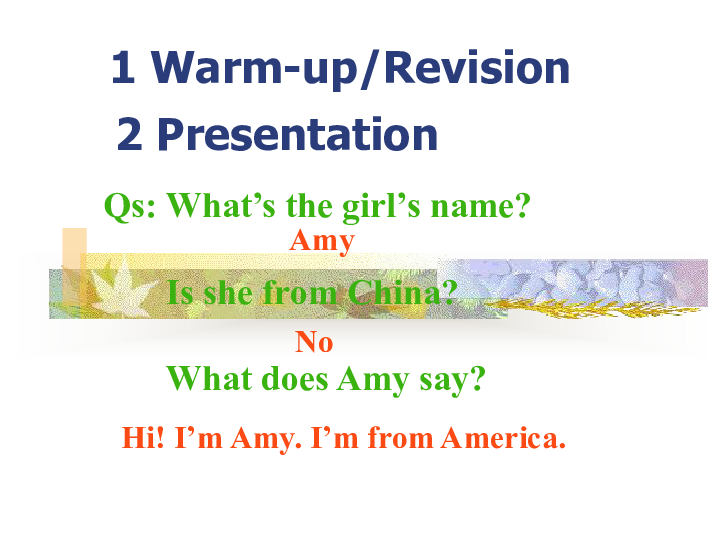 1 Warm-up/Revision

2 Presentation

Qs: What’s the girl’s name?

Amy

Is she from China?

No

What does Amy say?

Hi! I’m Amy. I’m from America.